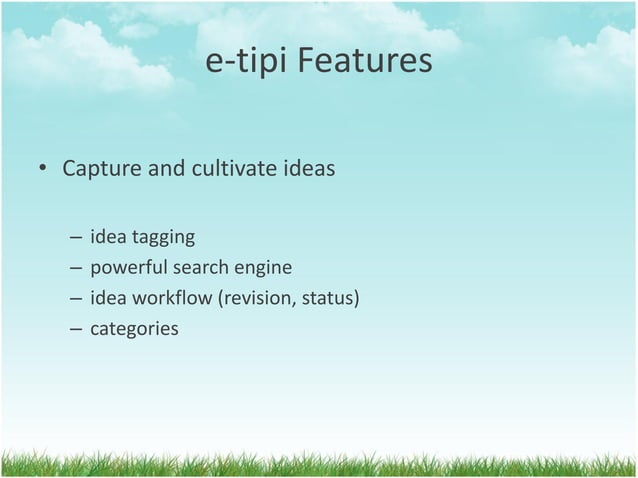 e-tipi Features

• Capture and cultivate ideas

– idea tagging
– powerful search engine
– idea workflow (revision, status)
– categories